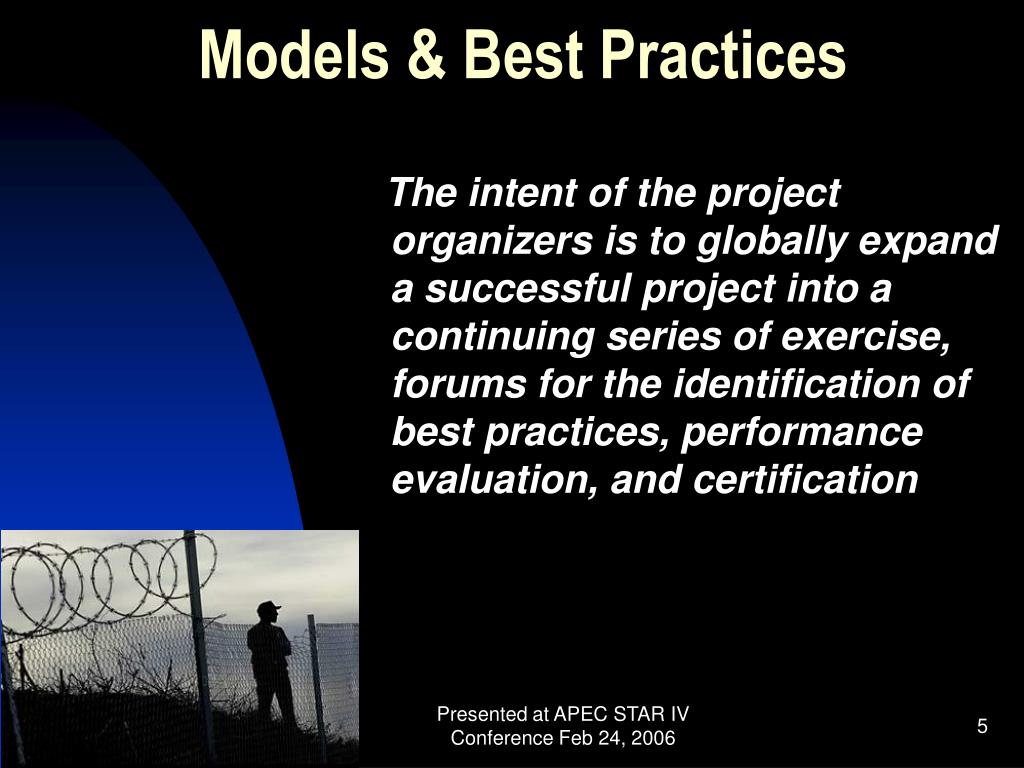 Models & Best Practices

The intent of the project organizers is to globally expand a successful project into a continuing series of exercise, forums for the identification of best practices, performance evaluation, and certification

Presented at APEC STAR IV Conference Feb 24, 2006

5